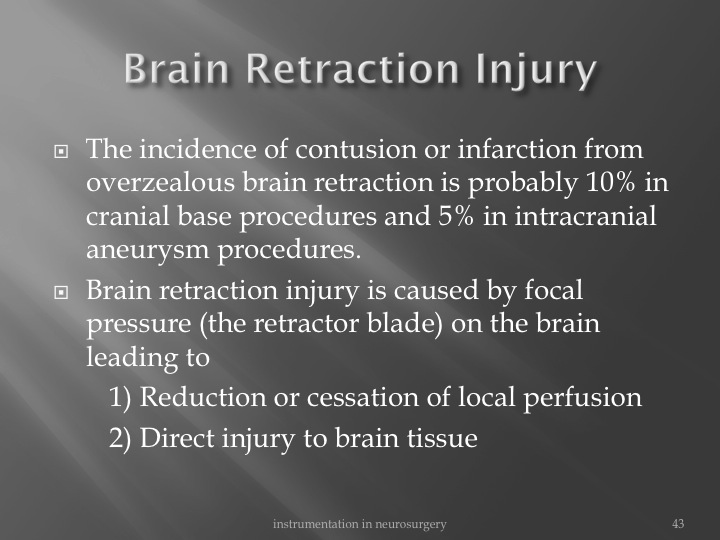 Brain Retraction Injury

The incidence of contusion or infarction from overzealous brain retraction is probably 10% in cranial base procedures and 5% in intracranial aneurysm procedures.

Brain retraction injury is caused by focal pressure (the retractor blade) on the brain leading to

1) Reduction or cessation of local perfusion

2) Direct injury to brain tissue

instrumentation in neurosurgery

43